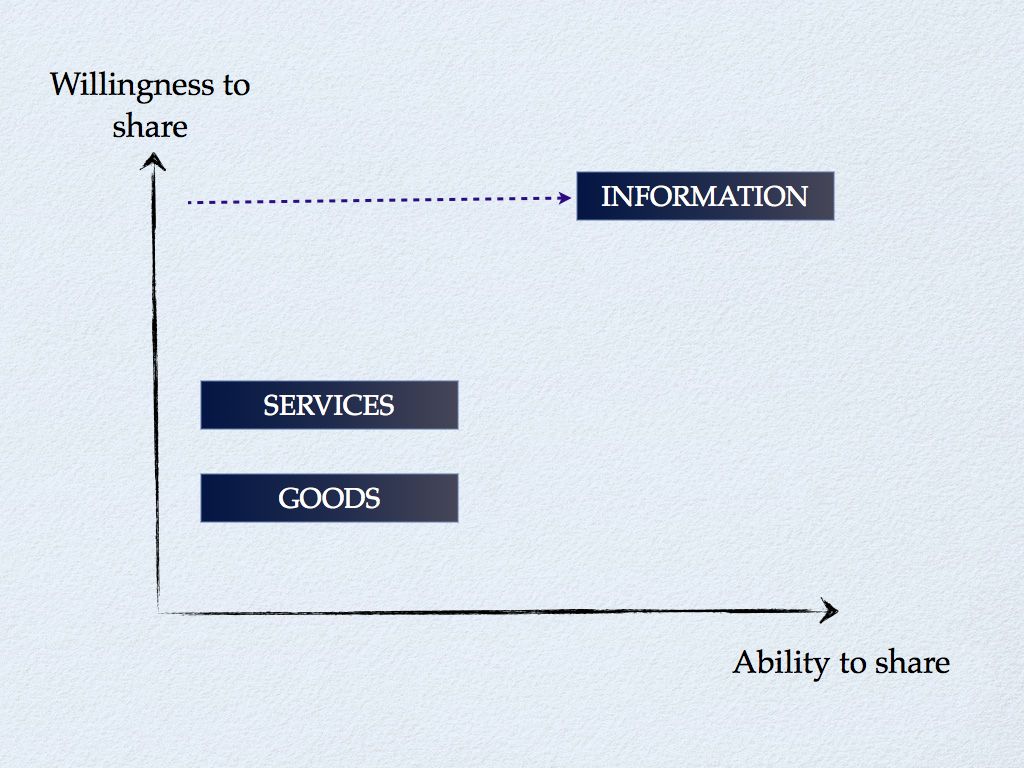 Willingness to share

INFORMATION

SERVICES

GOODS

Ability to share